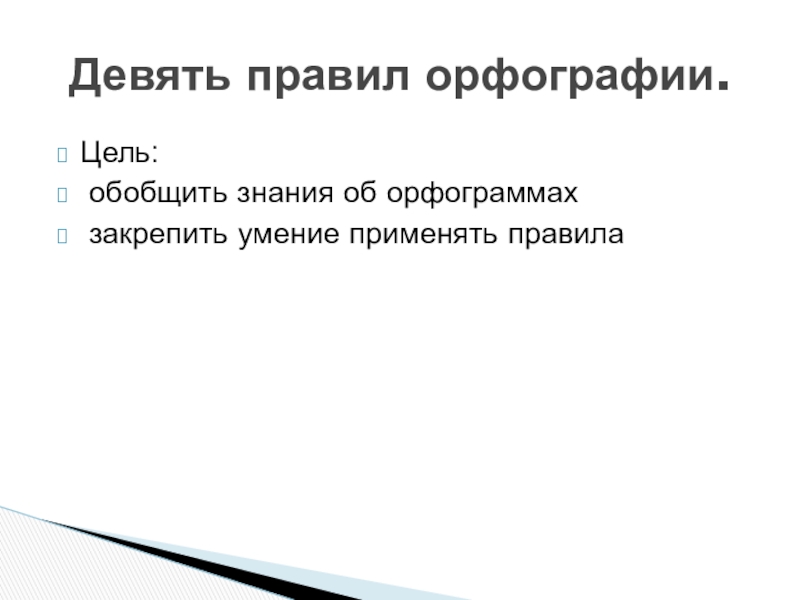 Девять правил орфографии.

Цель:

обобщить знания об орфограммах

закрепить умение применять правила